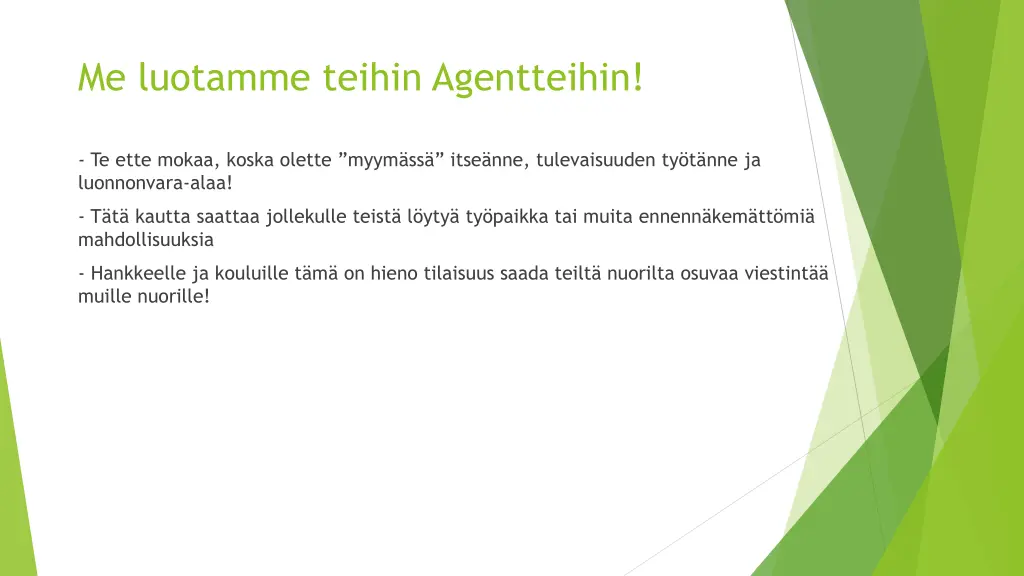 Me luotamme teihin Agentteihin!

- Te ette mokaa, koska olette ”myymässä” itseänne, tulevaisuuden työtänne ja luonnonvara-alaa!

- Tätä kautta saattaa jollekulle teistä löytyä työpaikka tai muita ennennäkemättömiä mahdollisuuksia

- Hankkeelle ja kouluille tämä on hieno tilaisuus saada teiltä nuorilta osuvaa viestintää muille nuorille!